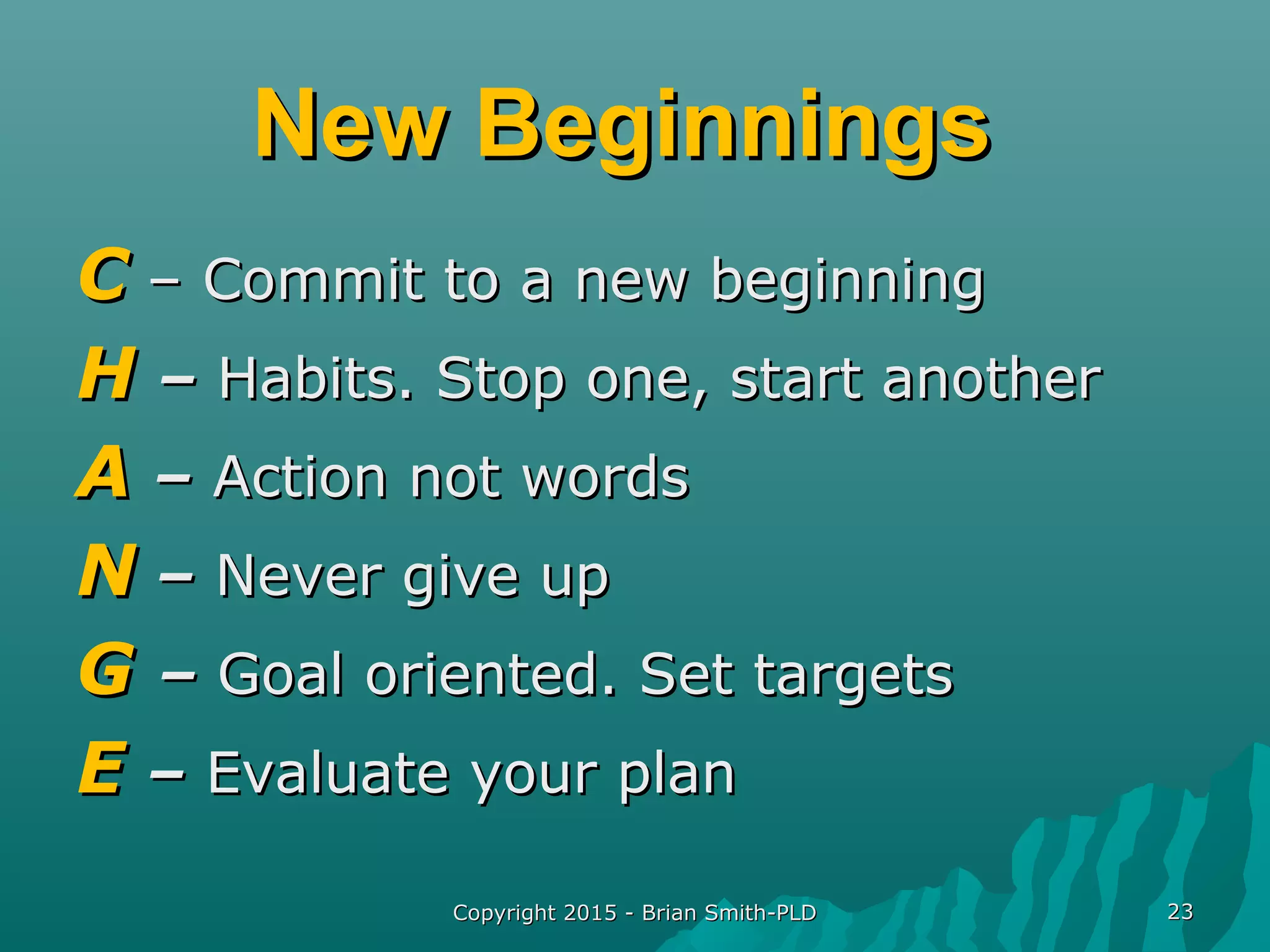 New Beginnings

C – Commit to a new beginning

H – Habits. Stop one, start another

A – Action not words

N – Never give up

G – Goal oriented. Set targets

E – Evaluate your plan

Copyright 2015 - Brian Smith-PLD

23